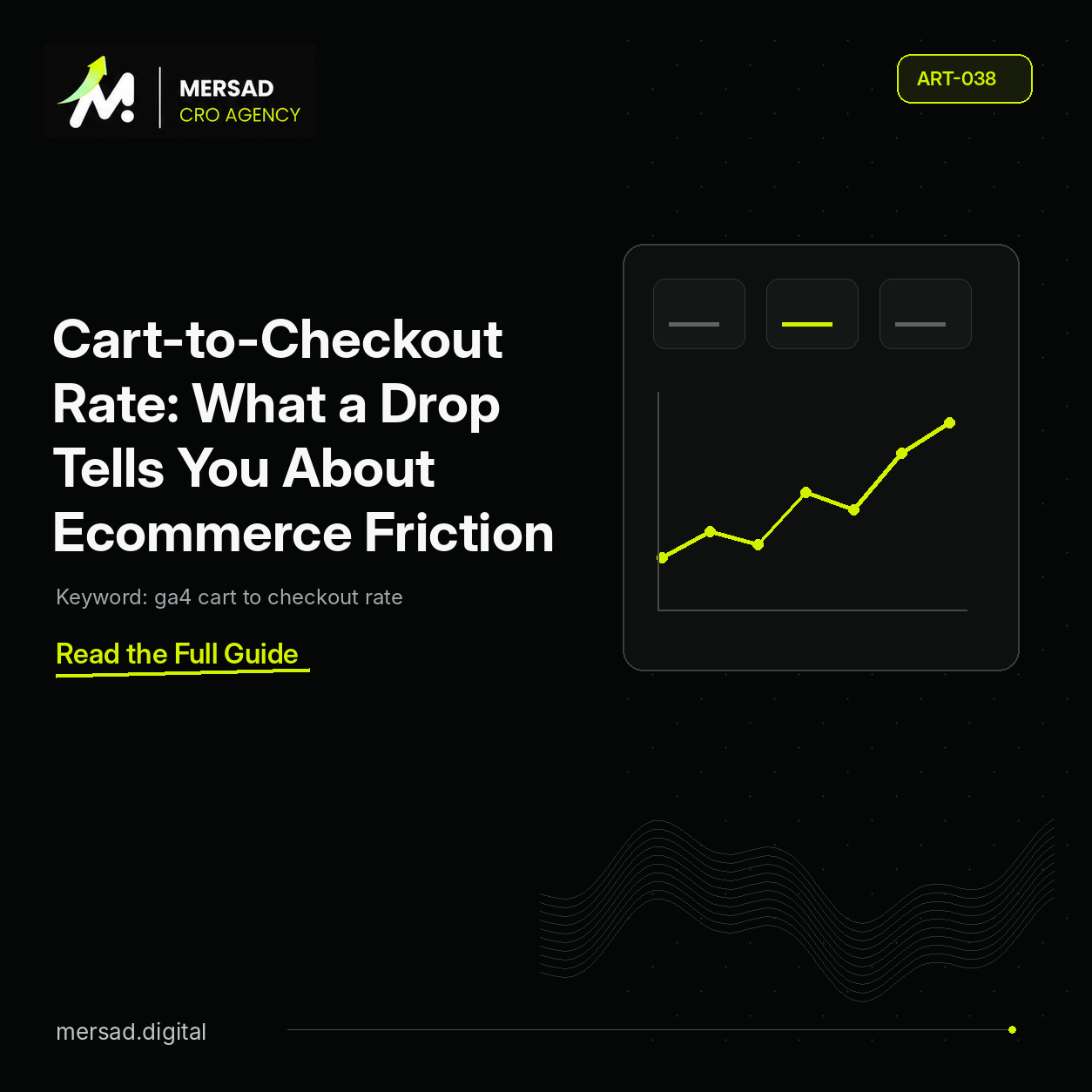 MERSAD
CRO AGENCY

ART-038

Cart-to-Checkout Rate: What a Drop Tells You About Ecommerce Friction

Keyword: ga4 cart to checkout rate

Read the Full Guide

mersad.digital